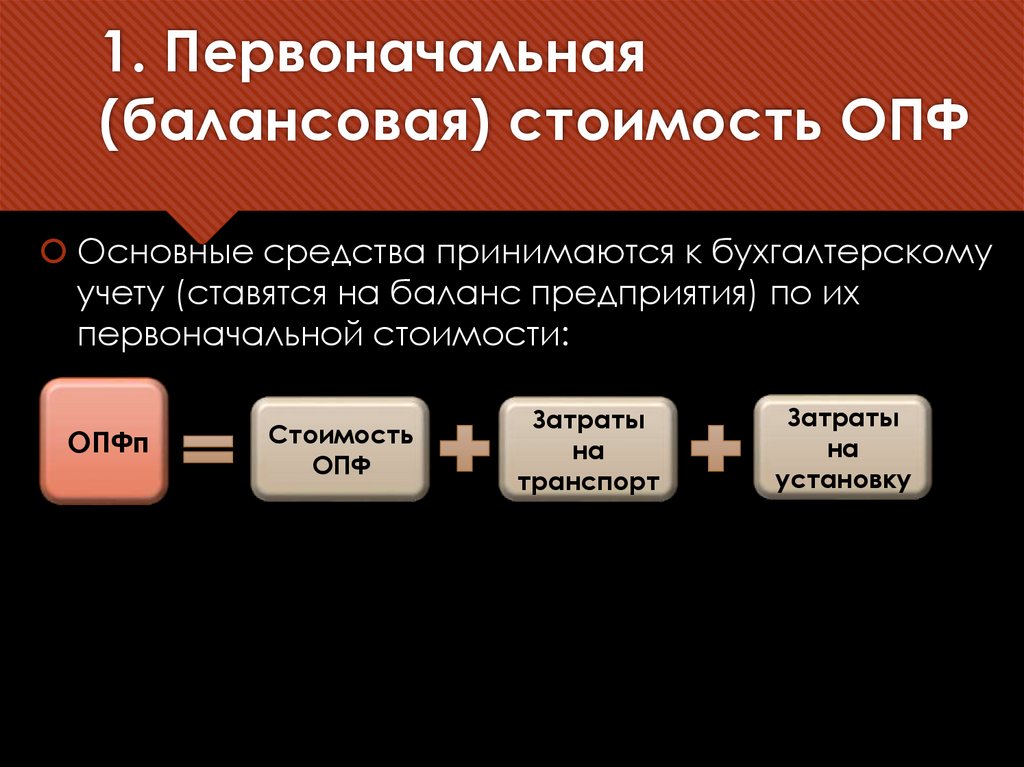 1. Первоначальная (балансовая) стоимость ОПФ

Основные средства принимаются к бухгалтерскому учету (ставятся на баланс предприятия) по их первоначальной стоимости:

ОПФп = Стоимость ОПФ + Затраты на транспорт + Затраты на установку